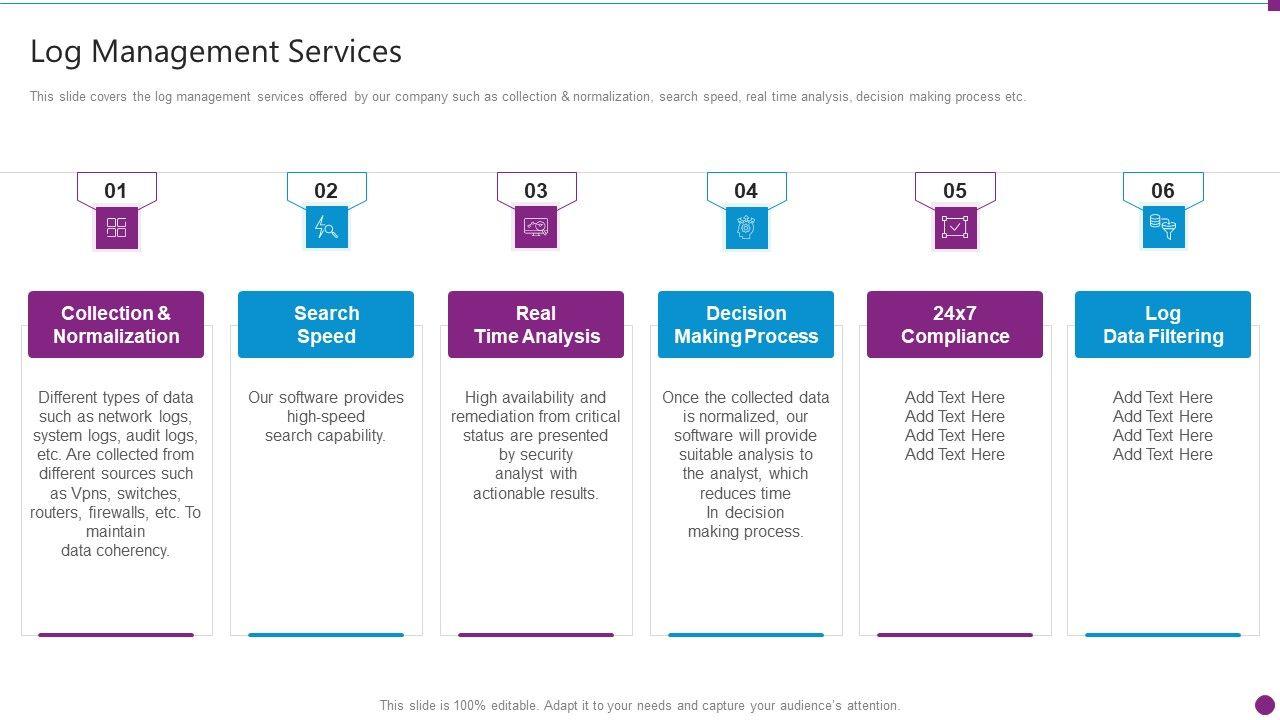 Log Management Services

This slide covers the log management services offered by our company such as collection & normalization, search speed, real time analysis, decision making process etc.

01

Collection & Normalization

Different types of data such as network logs, system logs, audit logs, etc. Are collected from different sources such as Vpns, switches, routers, firewalls, etc. To maintain data coherency.

02

Search Speed

Our software provides high-speed search capability.

03

Real Time Analysis

High availability and remediation from critical status are presented by security analyst with actionable results.

04

Decision Making Process

Once the collected data is normalized, our software will provide suitable analysis to the analyst, which reduces time In decision making process.

05

24x7 Compliance

Add Text Here
Add Text Here
Add Text Here
Add Text Here

06

Log Data Filtering

Add Text Here
Add Text Here
Add Text Here
Add Text Here

This slide is 100% editable. Adapt it to your needs and capture your audience's attention.